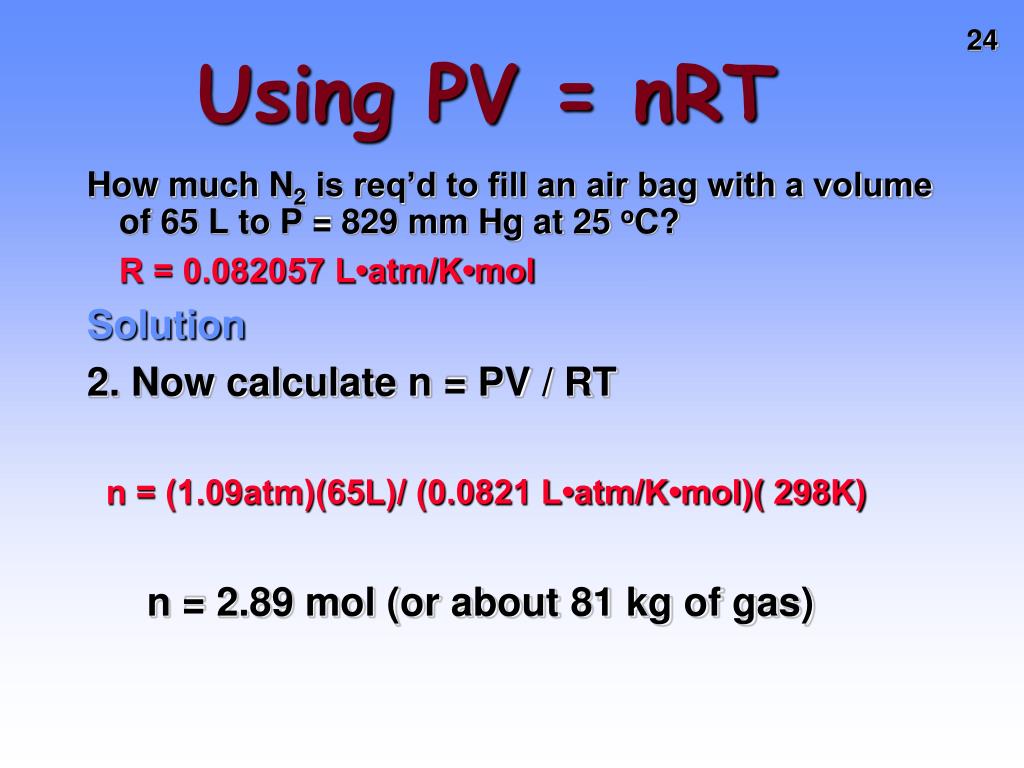 24

Using PV = nRT

How much $N_2$ is req'd to fill an air bag with a volume of 65 L to P = 829 mm Hg at 25 $^oC$?

R = 0.082057 L•atm/K•mol

Solution

2. Now calculate n = PV / RT

n = (1.09atm)(65L)/ (0.0821 L•atm/K•mol)( 298K)

n = 2.89 mol (or about 81 kg of gas)